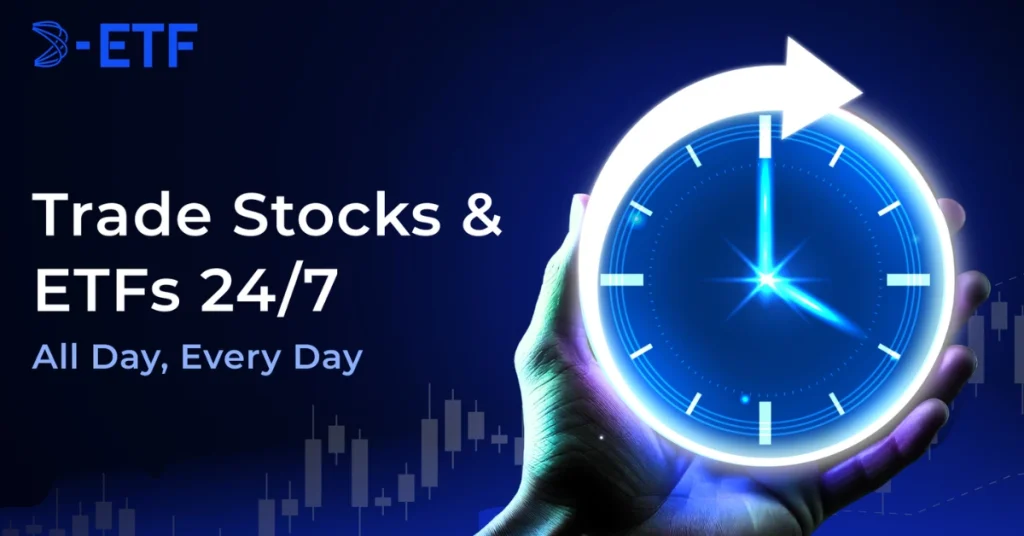 -ETF

Trade Stocks & ETFs 24/7

All Day, Every Day